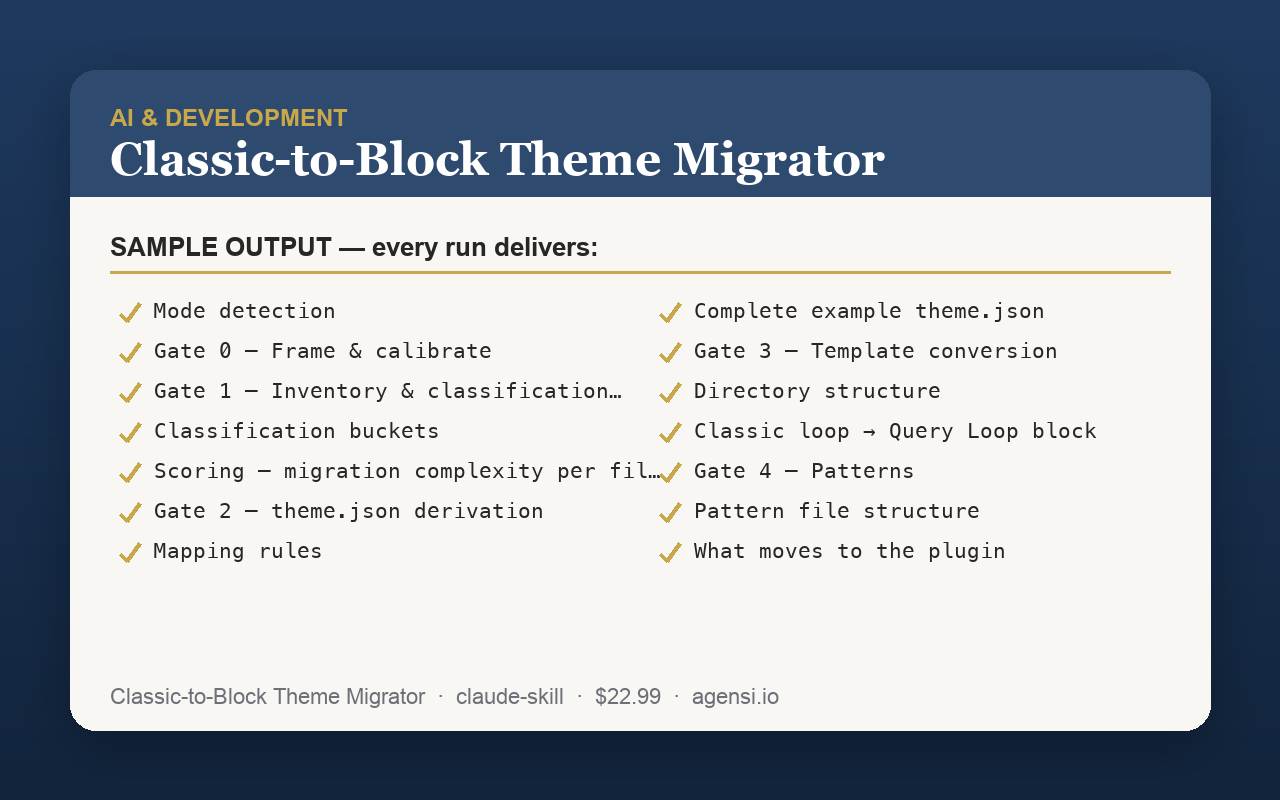 AI & DEVELOPMENT

Classic-to-Block Theme Migrator

SAMPLE OUTPUT — every run delivers:

✓ Mode detection
✓ Gate 0 — Frame & calibrate
✓ Gate 1 — Inventory & classification…
✓ Classification buckets
✓ Scoring — migration complexity per fil…
✓ Gate 2 — theme.json derivation
✓ Mapping rules

✓ Complete example theme.json
✓ Gate 3 — Template conversion
✓ Directory structure
✓ Classic loop → Query Loop block
✓ Gate 4 — Patterns
✓ Pattern file structure
✓ What moves to the plugin

Classic-to-Block Theme Migrator · claude-skill · $22.99 · agensi.io